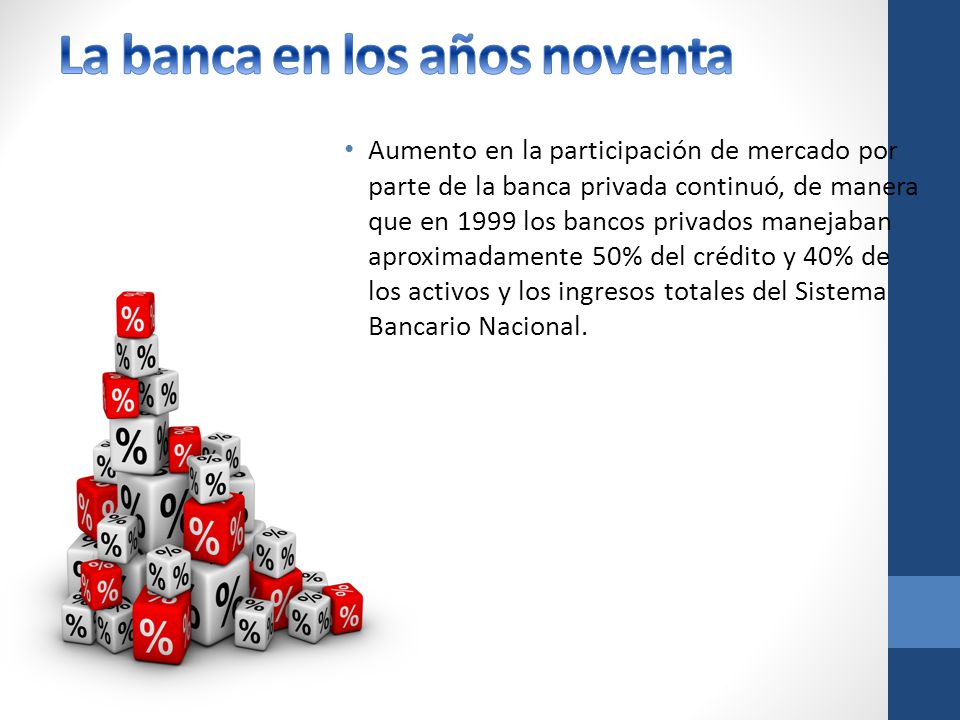 La banca en los años noventa

• Aumento en la participación de mercado por parte de la banca privada continuó, de manera que en 1999 los bancos privados manejaban aproximadamente 50% del crédito y 40% de los activos y los ingresos totales del Sistema Bancario Nacional.